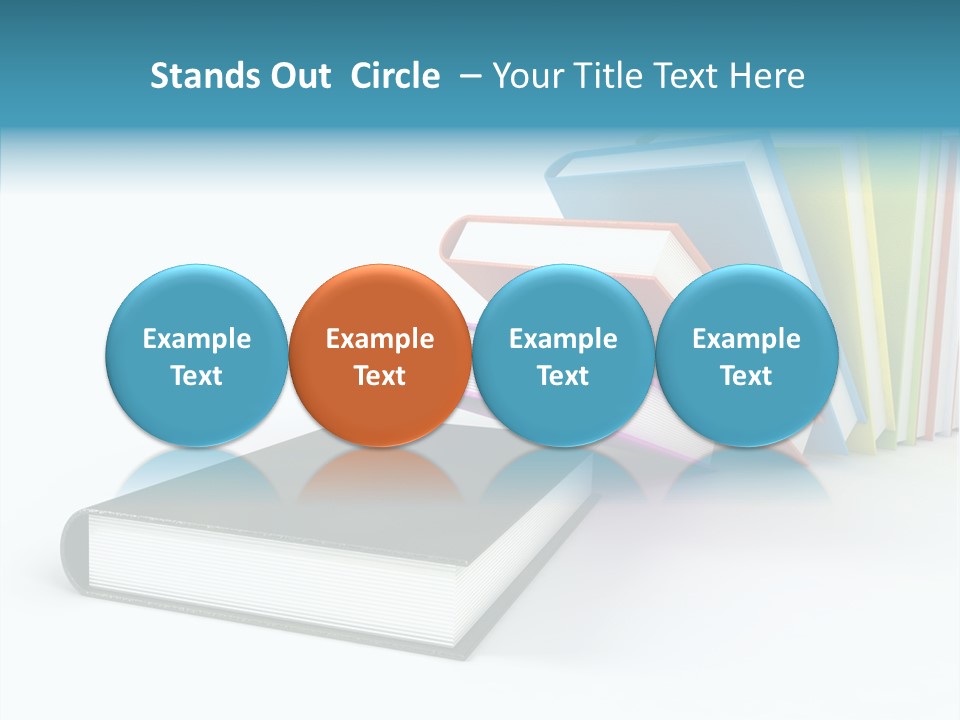 Stands Out  Circle  – Your Title Text Here

Example Text

Example Text

Example Text

Example Text